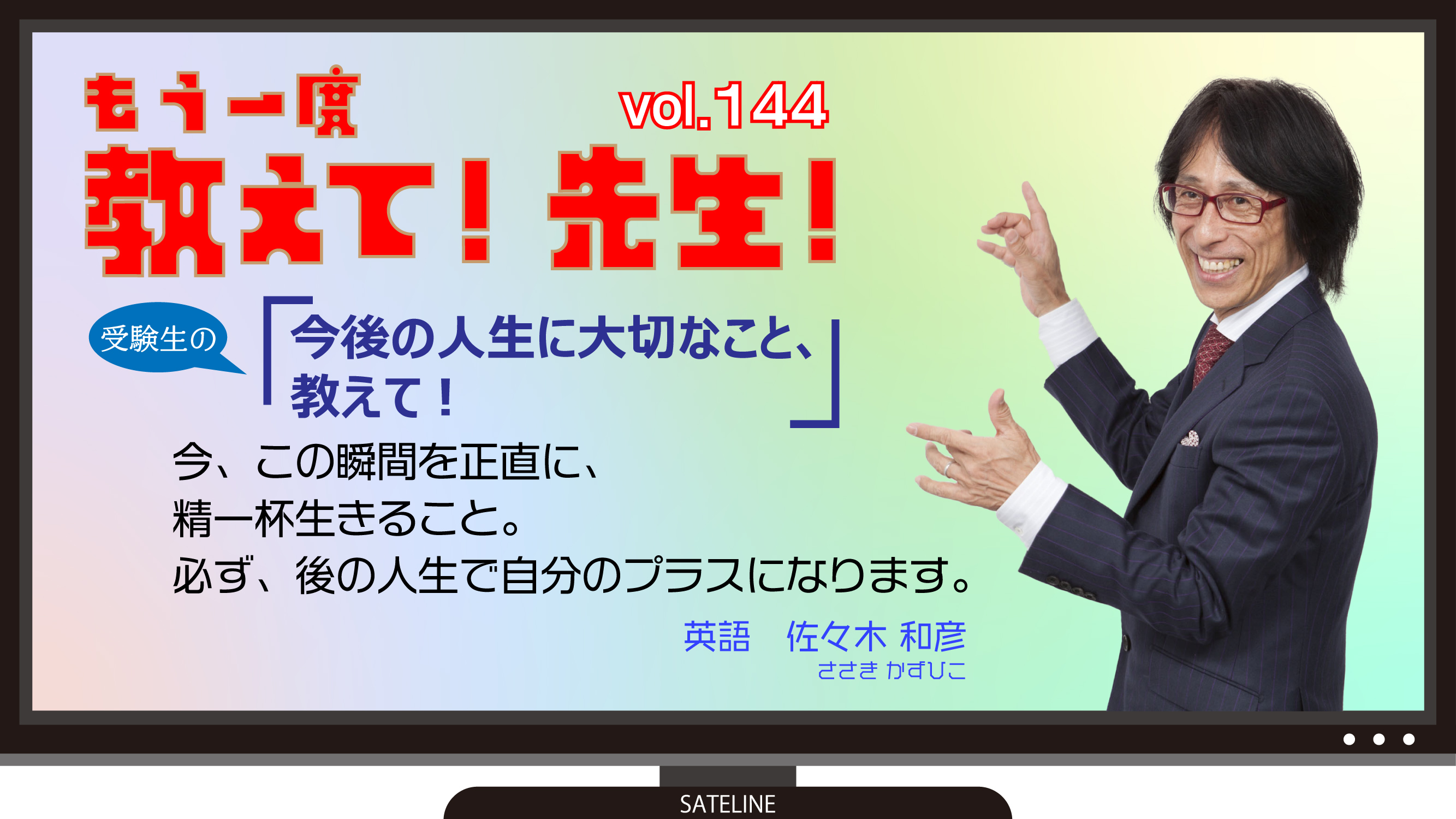 もう一度

vol.144

教えて！先生！

受験生の

「今後の人生に大切なこと、教えて！」

今、この瞬間を正直に、
精一杯生きること。
必ず、後の人生で自分のプラスになります。

英語　佐々木 和彦
ささき かずひこ

SATELINE